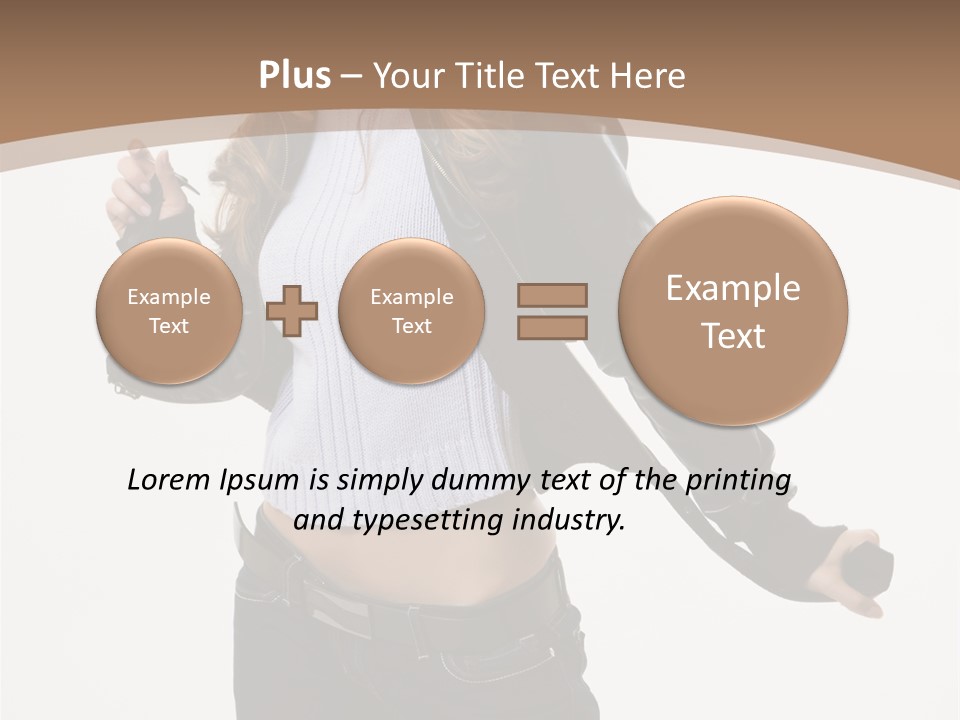 Plus – Your Title Text Here

Example Text

Example Text

Example Text

Lorem Ipsum is simply dummy text of the printing and typesetting industry.